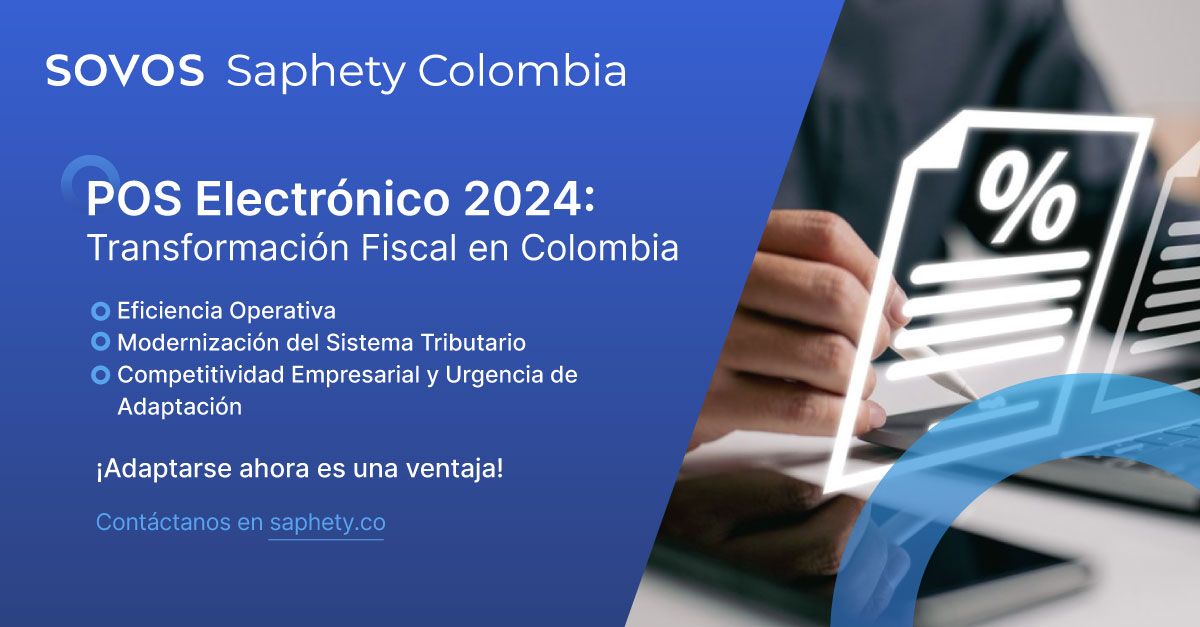 SOVOS Saphety Colombia

POS Electrónico 2024:
Transformación Fiscal en Colombia

Eficiencia Operativa
Modernización del Sistema Tributario
Competitividad Empresarial y Urgencia de Adaptación

¡Adaptarse ahora es una ventaja!

Contáctanos en saphety.co

%